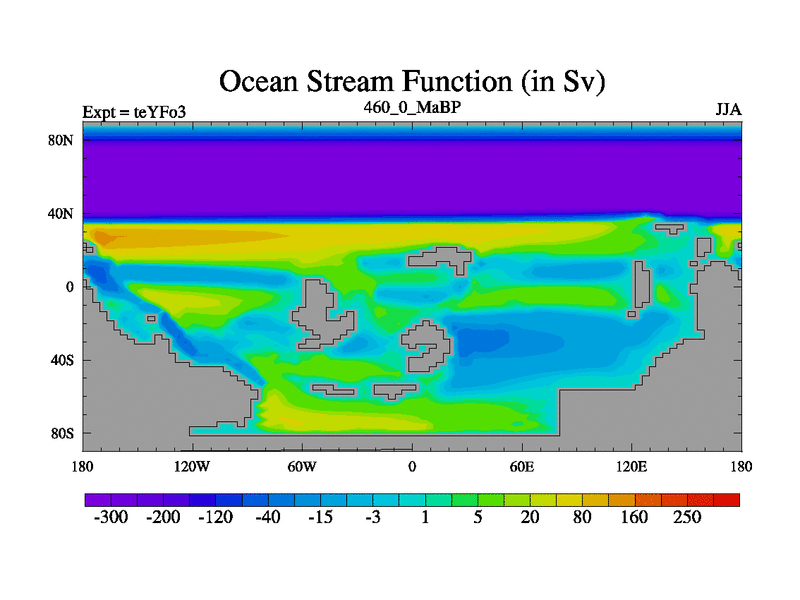 Ocean Stream Function (in Sv)

Expt = teYFo3

460_0_MaBP

JJA

80N
40N
0
40S
80S

180
120W
60W
0
60E
120E
180

-300 -200 -120 -40 -15 -3 1 5 20 80 160 250